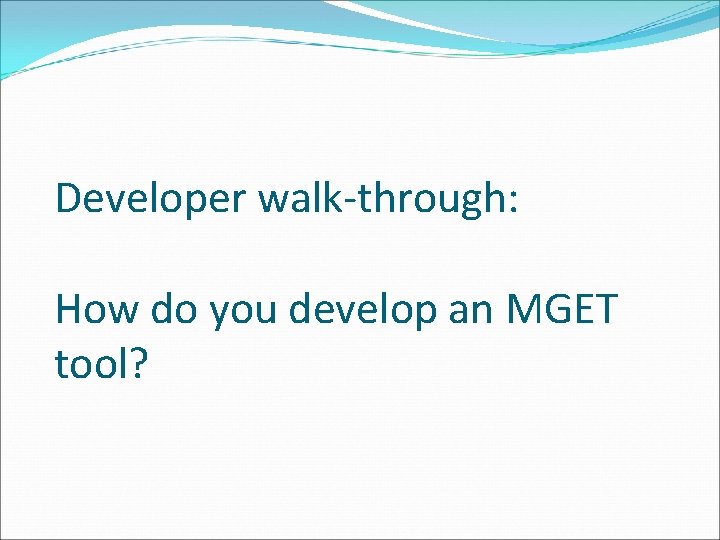 Developer walk-through:

How do you develop an MGET tool?